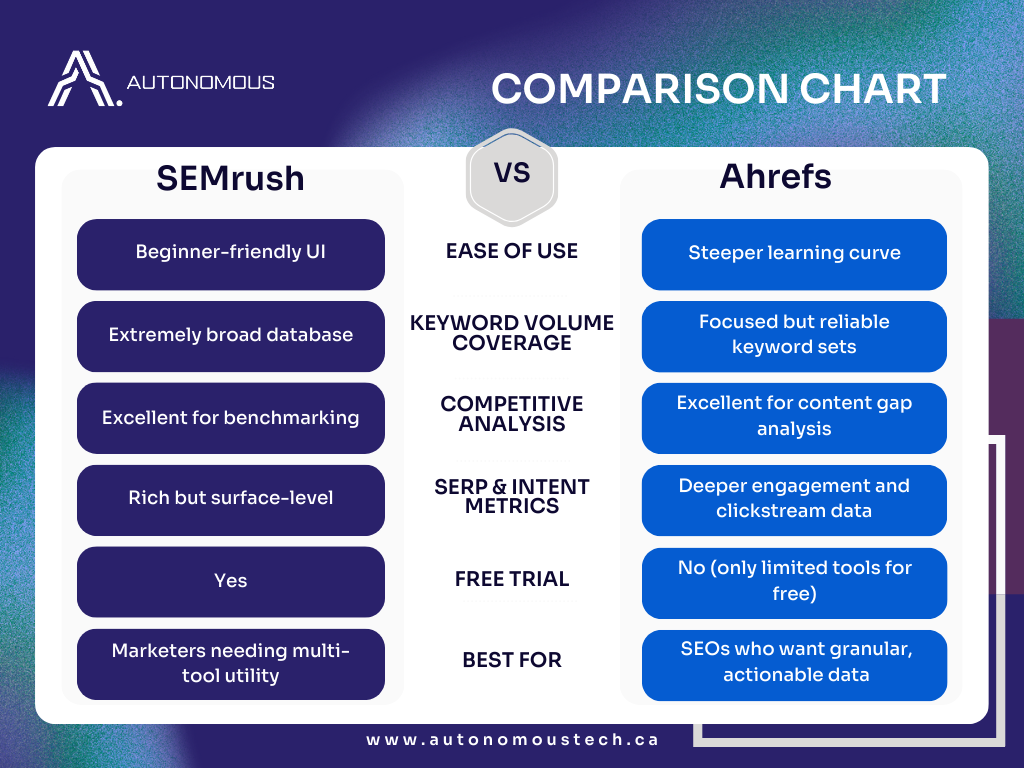 AUTONOMOUS

COMPARISON CHART

| SEMrush | VS | Ahrefs |
|---|---|---|
| Beginner-friendly UI | EASE OF USE | Steeper learning curve |
| Extremely broad database | KEYWORD VOLUME COVERAGE | Focused but reliable keyword sets |
| Excellent for benchmarking | COMPETITIVE ANALYSIS | Excellent for content gap analysis |
| Rich but surface-level | SERP & INTENT METRICS | Deeper engagement and clickstream data |
| Yes | FREE TRIAL | No (only limited tools for free) |
| Marketers needing multi-tool utility | BEST FOR | SEOs who want granular, actionable data |

www.autonomoustech.ca